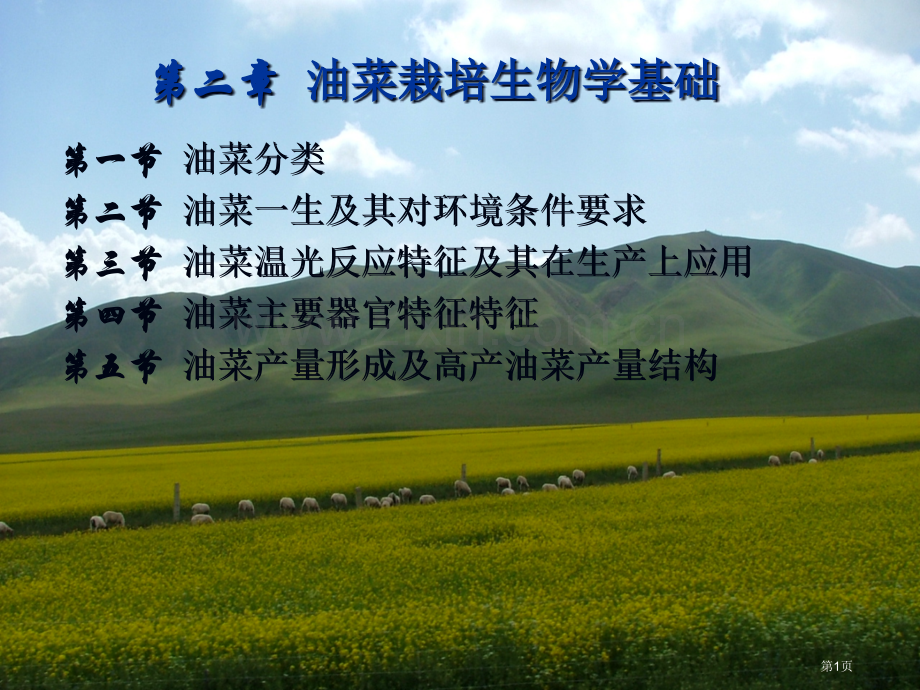 第二章 油菜栽培生物学基础

第一节 油菜分类
第二节 油菜一生及其对环境条件要求
第三节 油菜温光反应特征及其在生产上应用
第四节 油菜主要器官特征特征
第五节 油菜产量形成及高产油菜产量结构

第1页